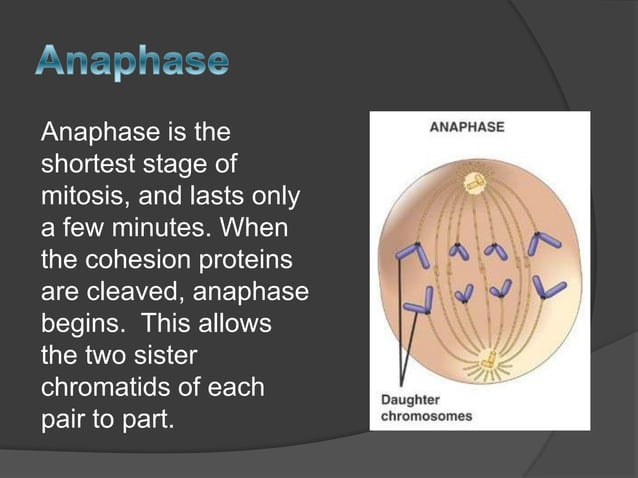 Anaphase

Anaphase is the shortest stage of mitosis, and lasts only a few minutes. When the cohesion proteins are cleaved, anaphase begins.  This allows the two sister chromatids of each pair to part.

ANAPHASE

Daughter chromosomes